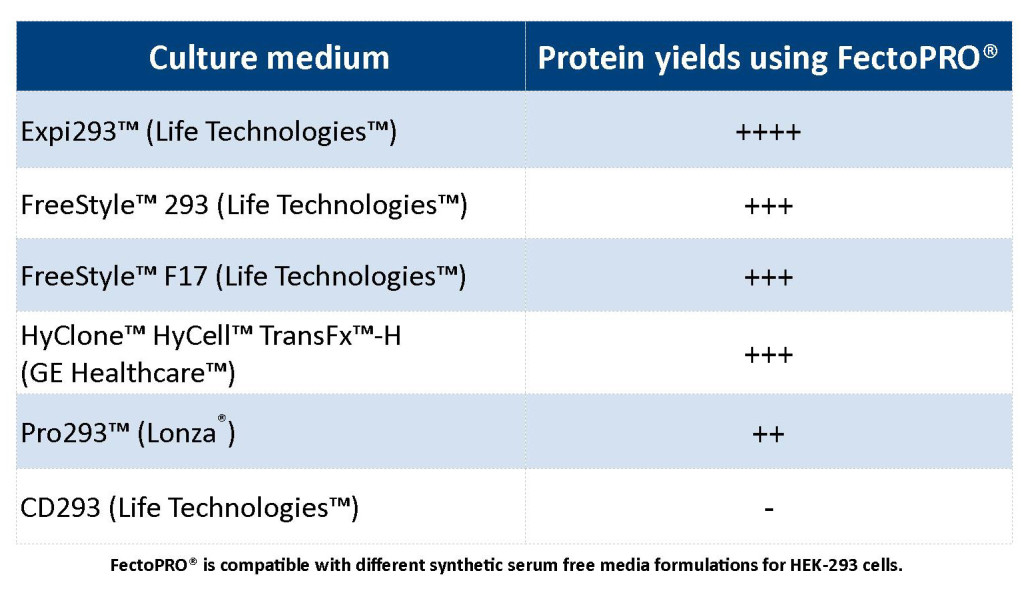 | Culture medium | Protein yields using FectoPRO® |
|---|---|
| Expi293™ (Life Technologies™) | ++++ |
| FreeStyle™ 293 (Life Technologies™) | +++ |
| FreeStyle™ F17 (Life Technologies™) | +++ |
| HyClone™ HyCell™ TransFx™-H (GE Healthcare™) | +++ |
| Pro293™ (Lonza®) | ++ |
| CD293 (Life Technologies™) | - |

FectoPRO® is compatible with different synthetic serum free media formulations for HEK-293 cells.